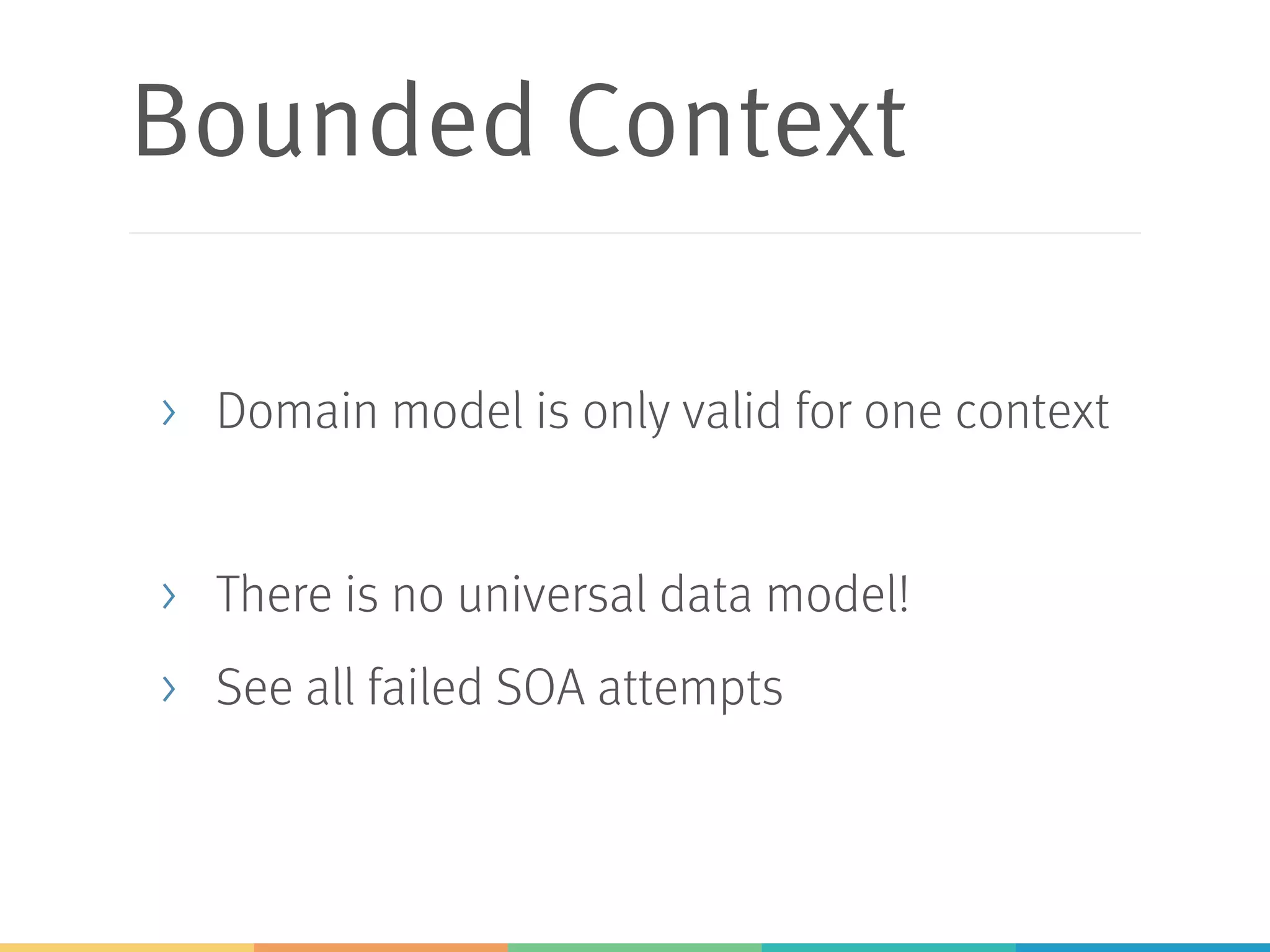 Bounded Context

› Domain model is only valid for one context

› There is no universal data model!

› See all failed SOA attempts